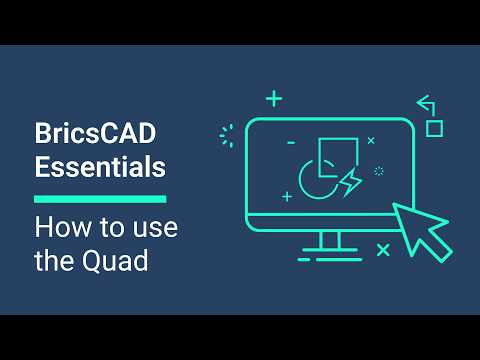 BricsCAD Essentials

How to use the Quad